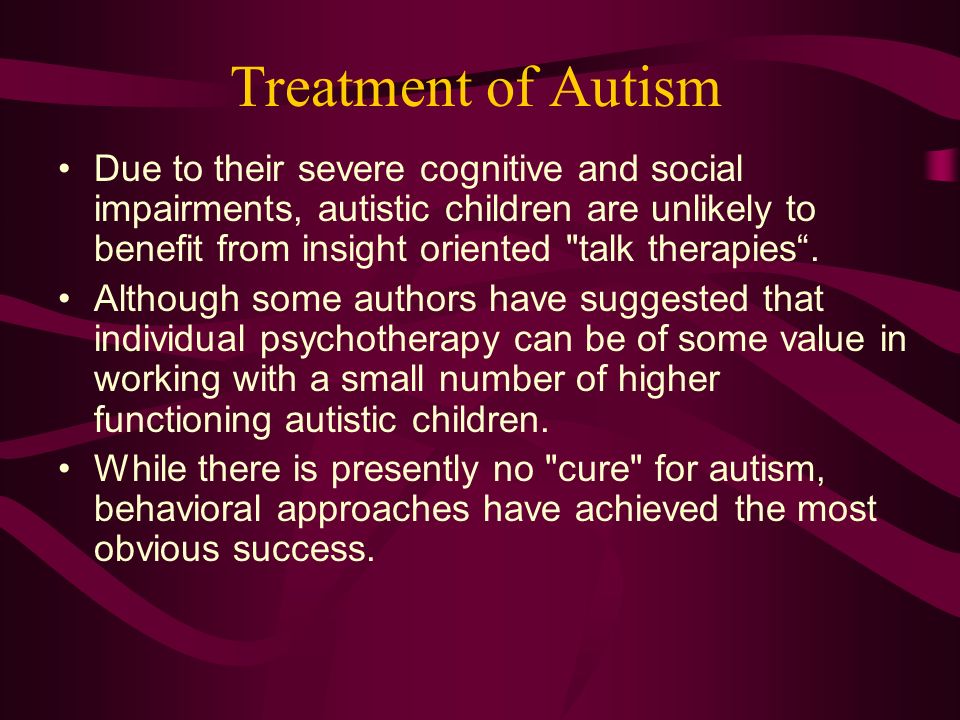 Treatment of Autism

• Due to their severe cognitive and social impairments, autistic children are unlikely to benefit from insight oriented "talk therapies“.

• Although some authors have suggested that individual psychotherapy can be of some value in working with a small number of higher functioning autistic children.

• While there is presently no "cure" for autism, behavioral approaches have achieved the most obvious success.